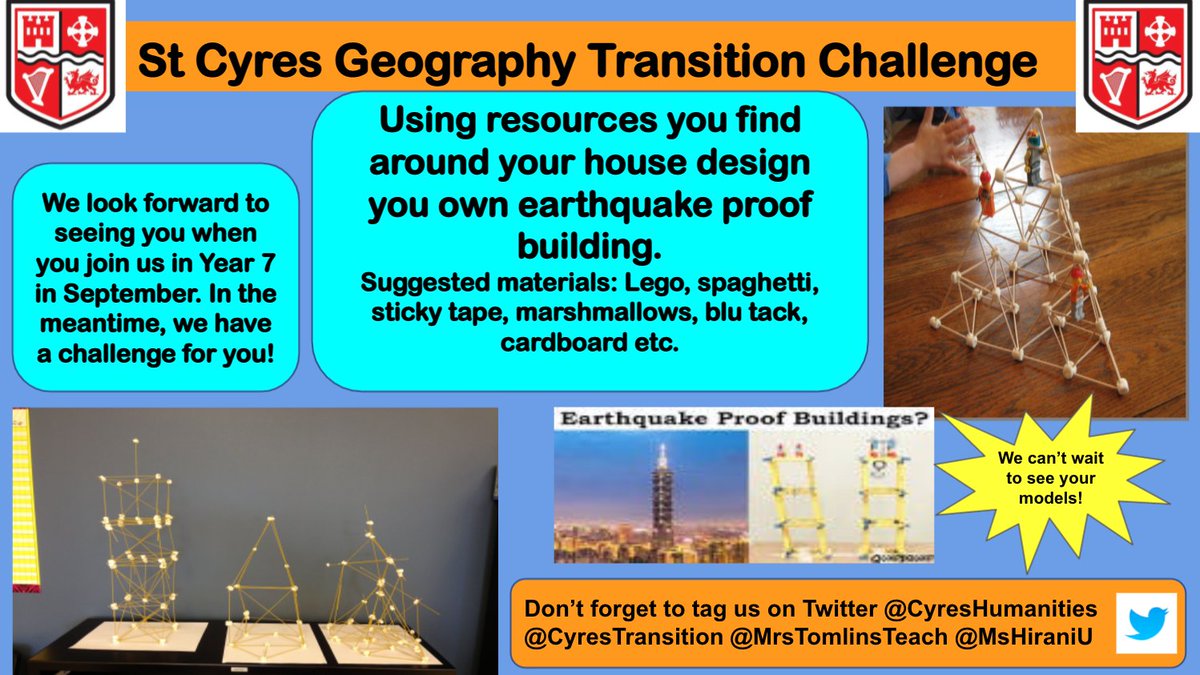 St Cyres Geography Transition Challenge

We look forward to seeing you when you join us in Year 7 in September. In the meantime, we have a challenge for you!

Using resources you find around your house design you own earthquake proof building.
Suggested materials: Lego, spaghetti, sticky tape, marshmallows, blu tack, cardboard etc.

Earthquake Proof Buildings?

We can't wait to see your models!

Don't forget to tag us on Twitter @CyresHumanities @CyresTransition @MrsTomlinsTeach @MsHiraniU